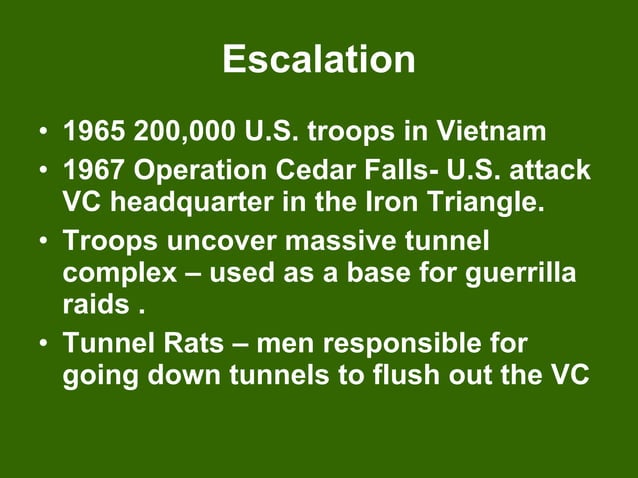 Escalation

• 1965 200,000 U.S. troops in Vietnam
• 1967 Operation Cedar Falls- U.S. attack VC headquarter in the Iron Triangle.
• Troops uncover massive tunnel complex – used as a base for guerrilla raids .
• Tunnel Rats – men responsible for going down tunnels to flush out the VC